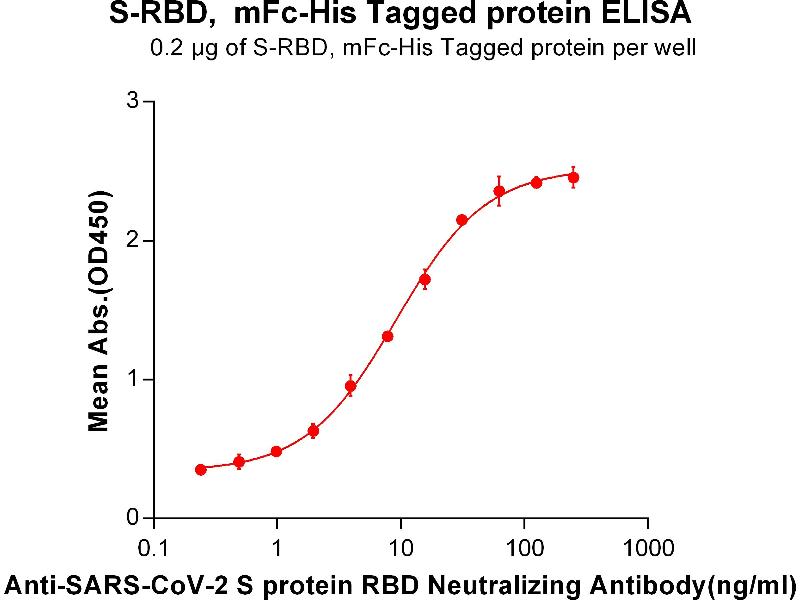 S-RBD, mFc-His Tagged protein ELISA
0.2 μg of S-RBD, mFc-His Tagged protein per well

Mean Abs.(OD450)

3
2
1
0

0.1
1
10
100
1000

Anti-SARS-CoV-2 S protein RBD Neutralizing Antibody(ng/ml)